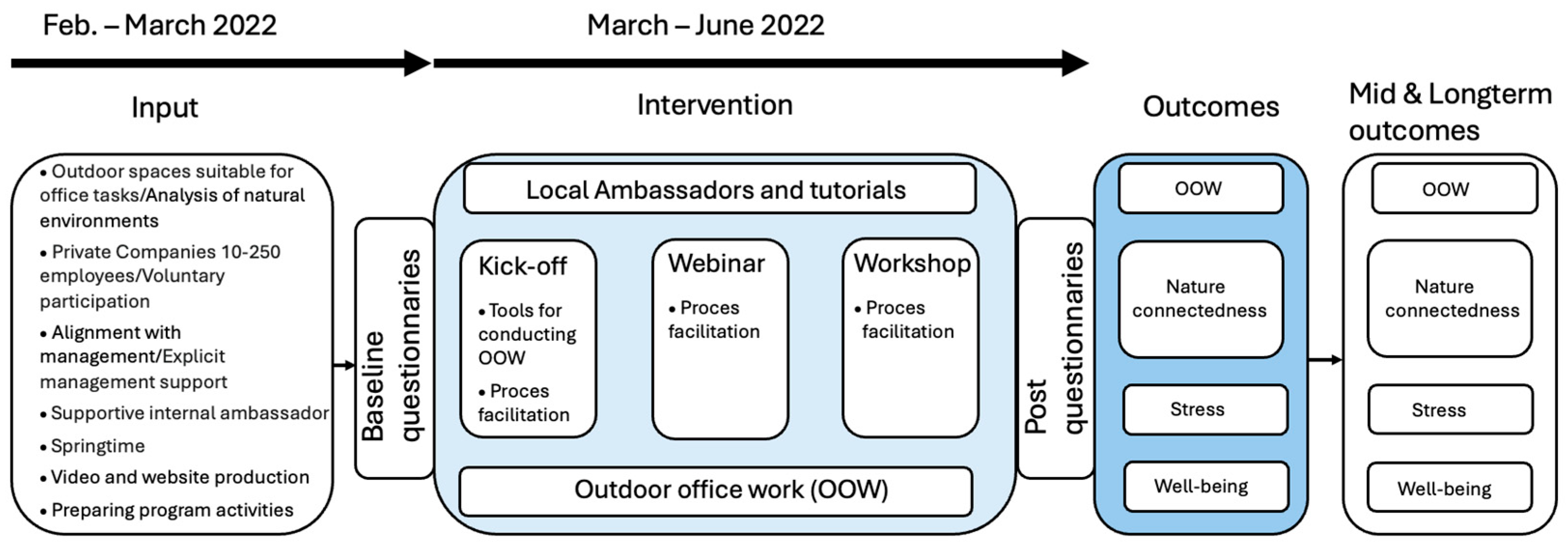 Feb. – March 2022

March – June 2022

Input

Intervention

Outcomes

Mid & Longterm outcomes

• Outdoor spaces suitable for office tasks/Analysis of natural environments
• Private Companies 10-250 employees/Voluntary participation
• Alignment with management/Explicit management support
• Supportive internal ambassador
• Springtime
• Video and website production
• Preparing program activities

Baseline questionnaries

Local Ambassadors and tutorials

Kick-off
• Tools for conducting OOW
• Proces facilitation

Webinar
• Proces facilitation

Workshop
• Proces facilitation

Outdoor office work (OOW)

Post questionnaries

OOW

Nature connectedness

Stress

Well-being

OOW

Nature connectedness

Stress

Well-being